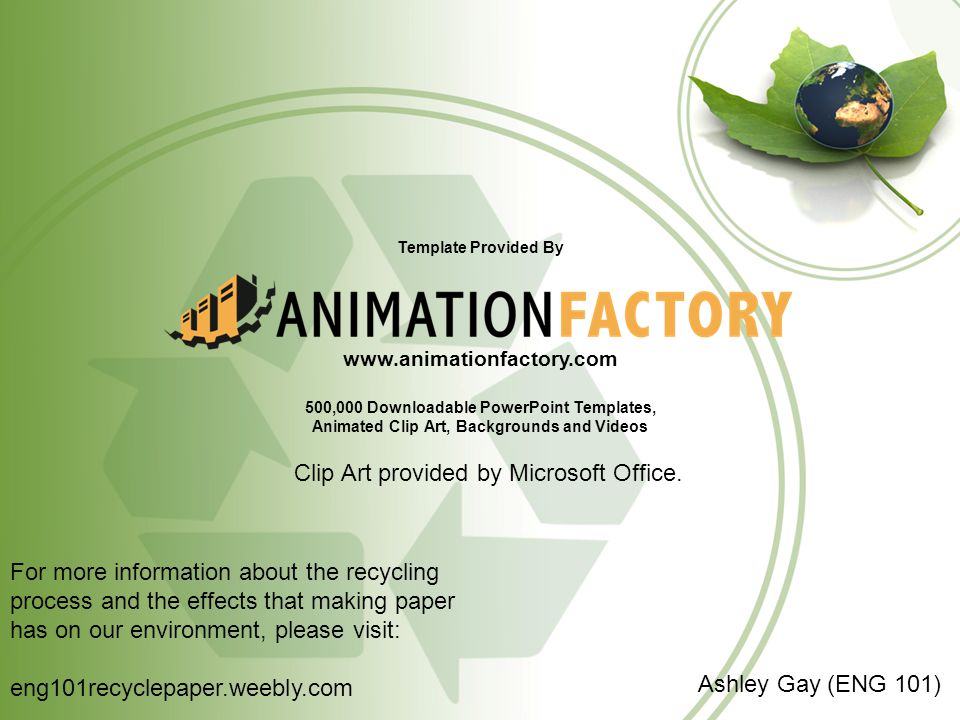 Template Provided By

ANIMATIONFACTORY

www.animationfactory.com

500,000 Downloadable PowerPoint Templates, Animated Clip Art, Backgrounds and Videos

Clip Art provided by Microsoft Office.

For more information about the recycling process and the effects that making paper has on our environment, please visit:

eng101recyclepaper.weebly.com

Ashley Gay (ENG 101)